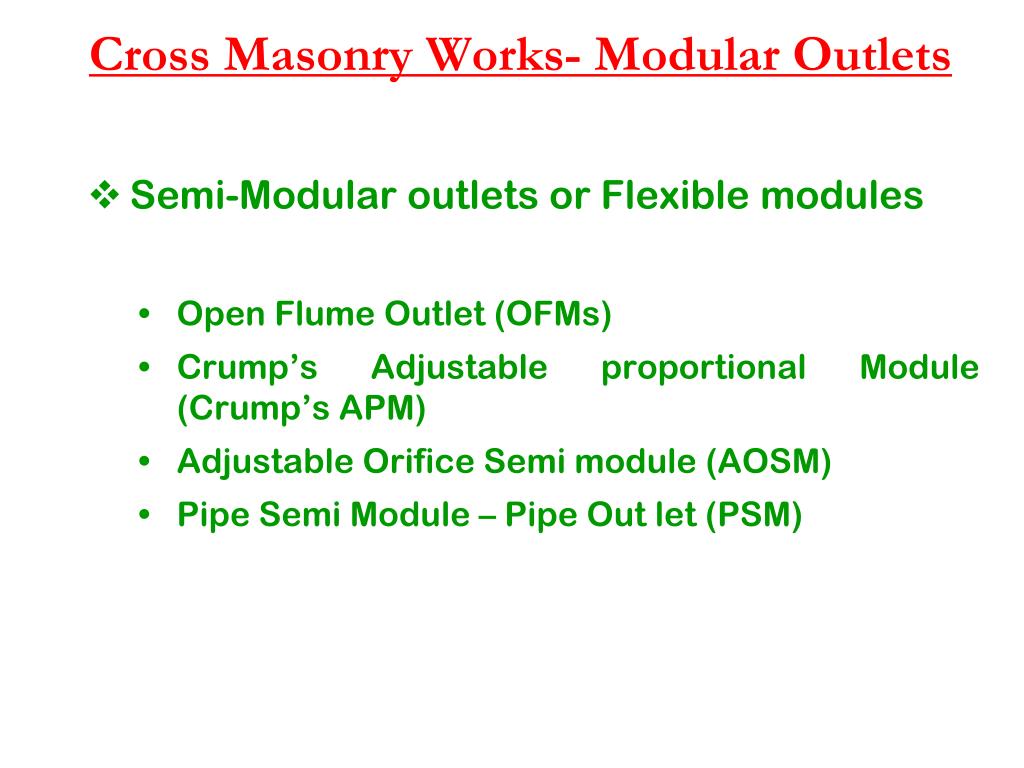 Cross Masonry Works- Modular Outlets

❖ Semi-Modular outlets or Flexible modules

• Open Flume Outlet (OFMs)
• Crump's Adjustable proportional Module (Crump's APM)
• Adjustable Orifice Semi module (AOSM)
• Pipe Semi Module – Pipe Out let (PSM)